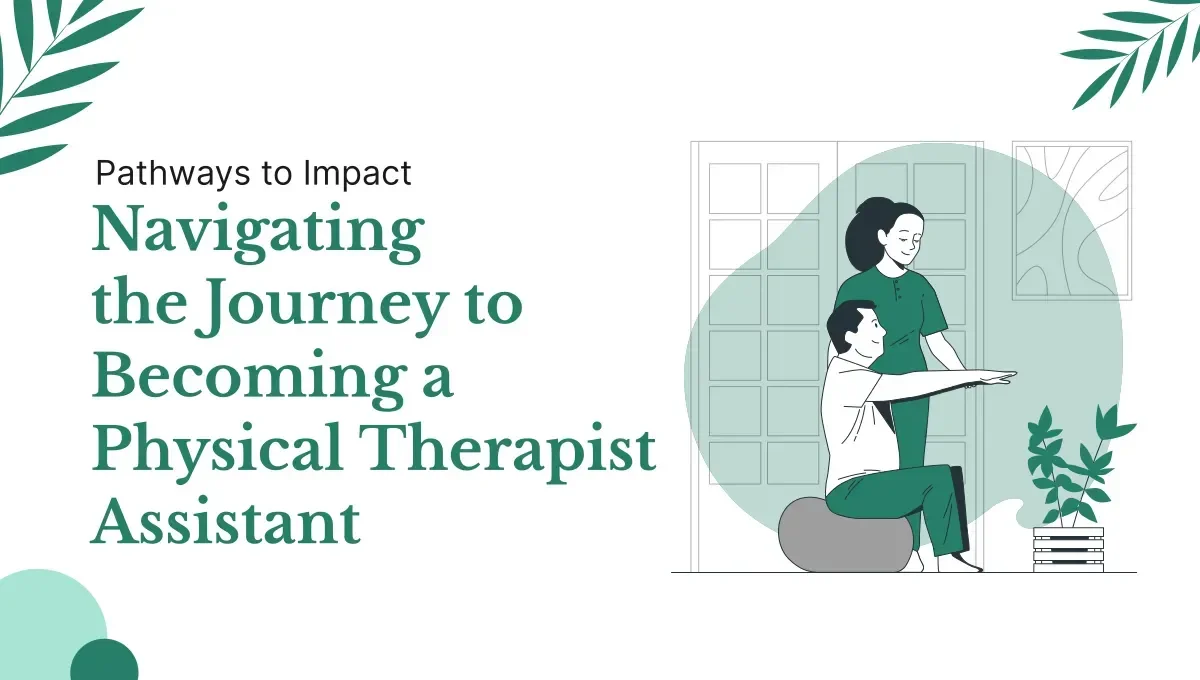 Pathways to Impact

Navigating the Journey to Becoming a Physical Therapist Assistant